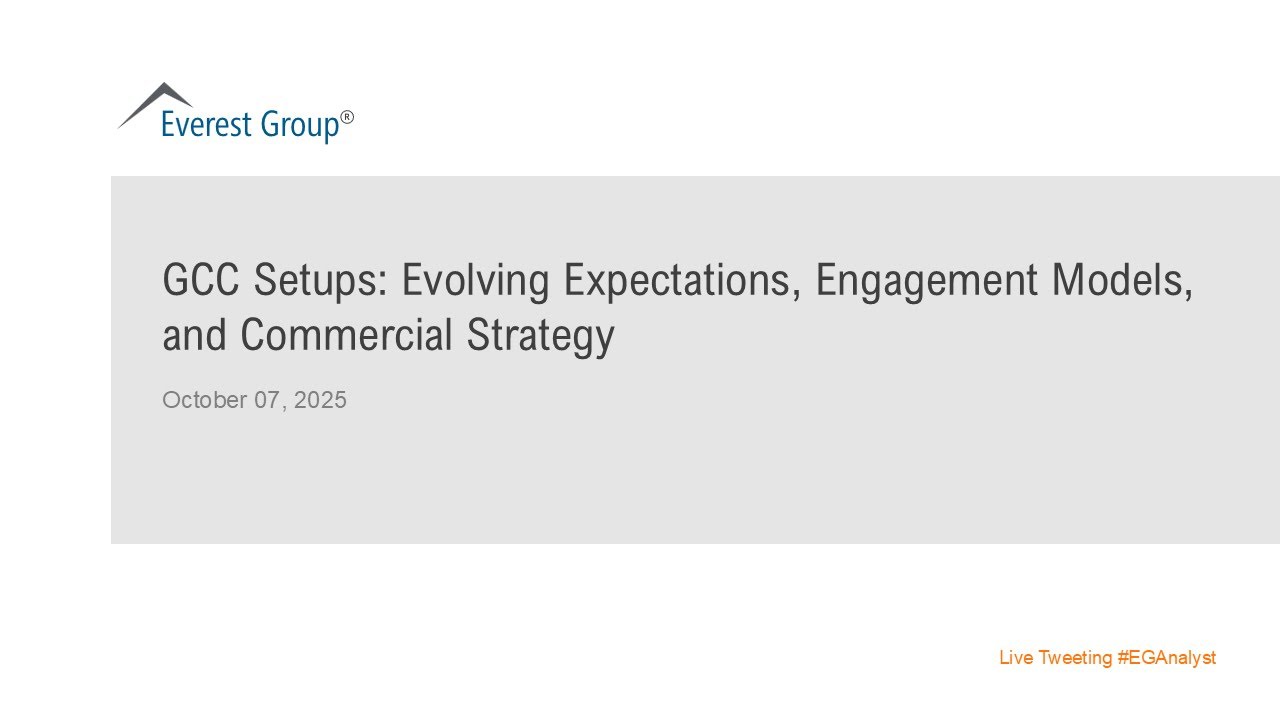 Everest Group®

GCC Setups: Evolving Expectations, Engagement Models, and Commercial Strategy

October 07, 2025

Live Tweeting #EGAnalyst